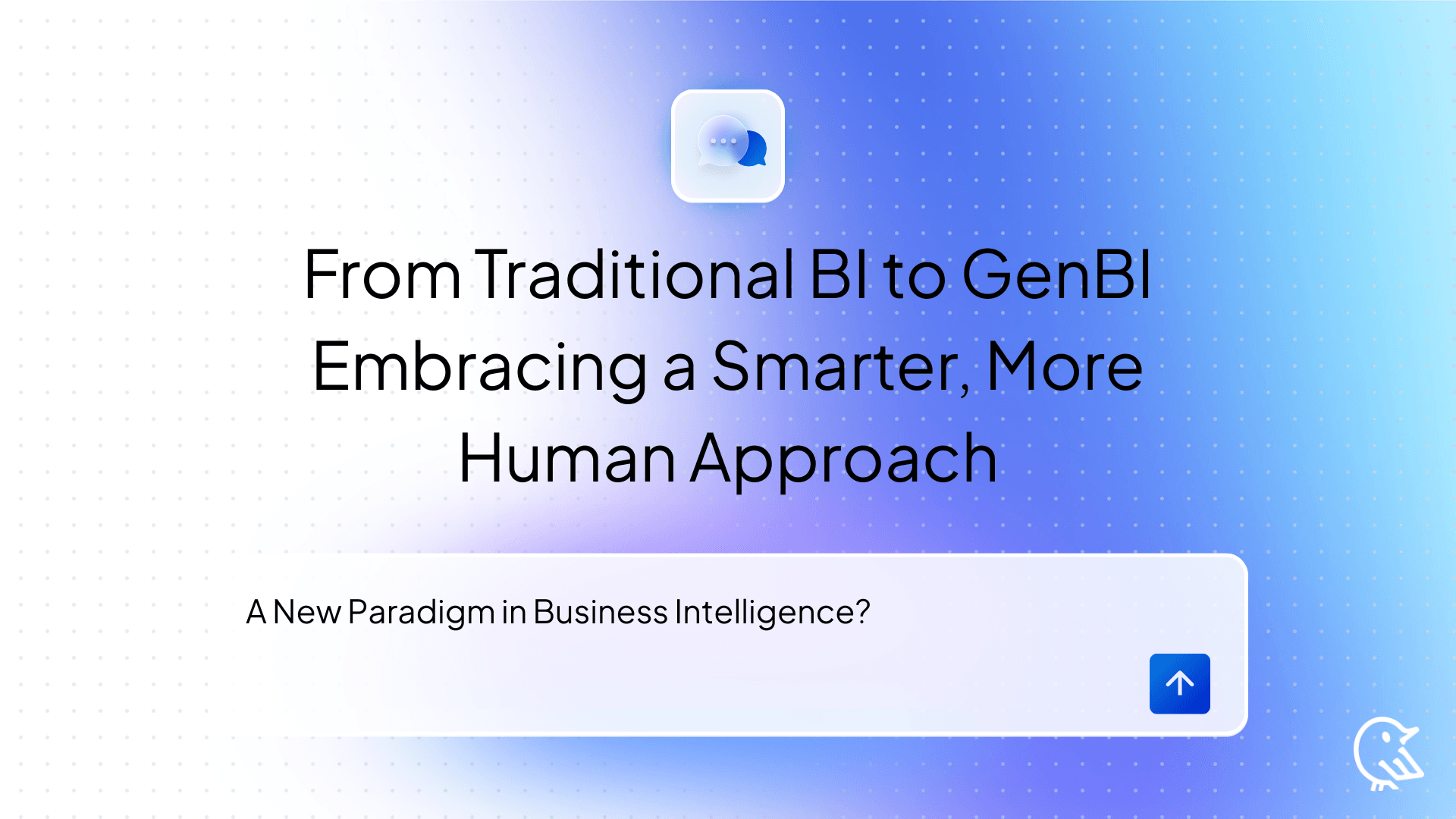 From Traditional BI to GenBI Embracing a Smarter, More Human Approach

A New Paradigm in Business Intelligence?